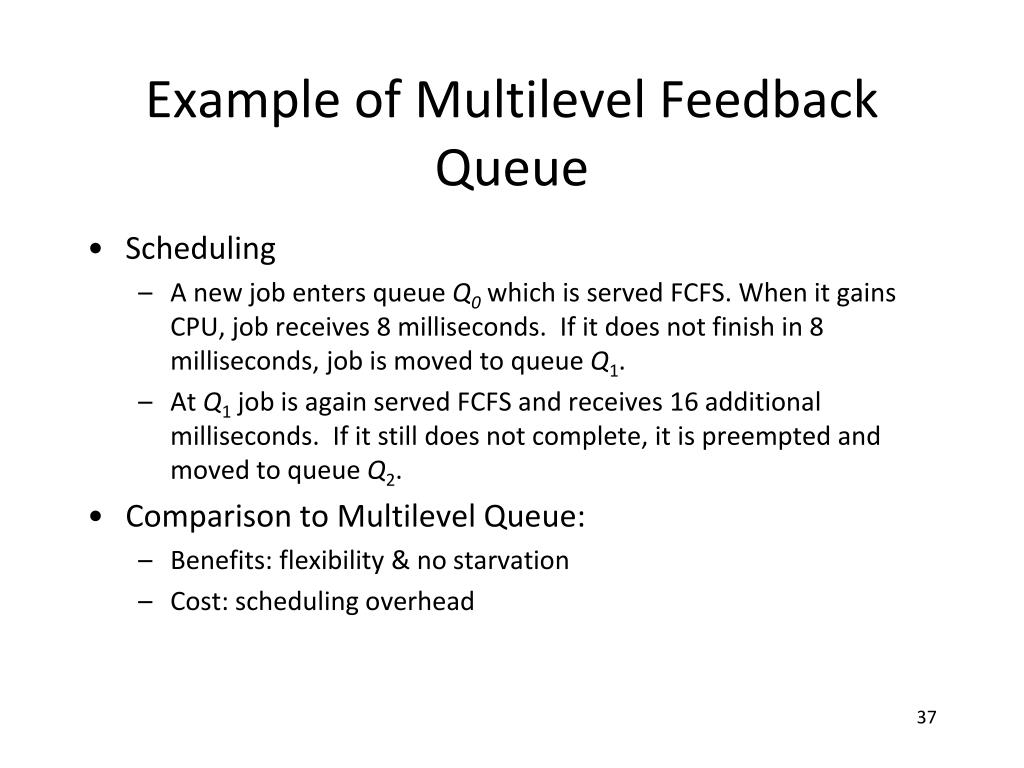 Example of Multilevel Feedback Queue

• Scheduling
 – A new job enters queue $Q_0$ which is served FCFS. When it gains CPU, job receives 8 milliseconds. If it does not finish in 8 milliseconds, job is moved to queue $Q_1$.
 – At $Q_1$ job is again served FCFS and receives 16 additional milliseconds. If it still does not complete, it is preempted and moved to queue $Q_2$.
• Comparison to Multilevel Queue:
 – Benefits: flexibility & no starvation
 – Cost: scheduling overhead

37